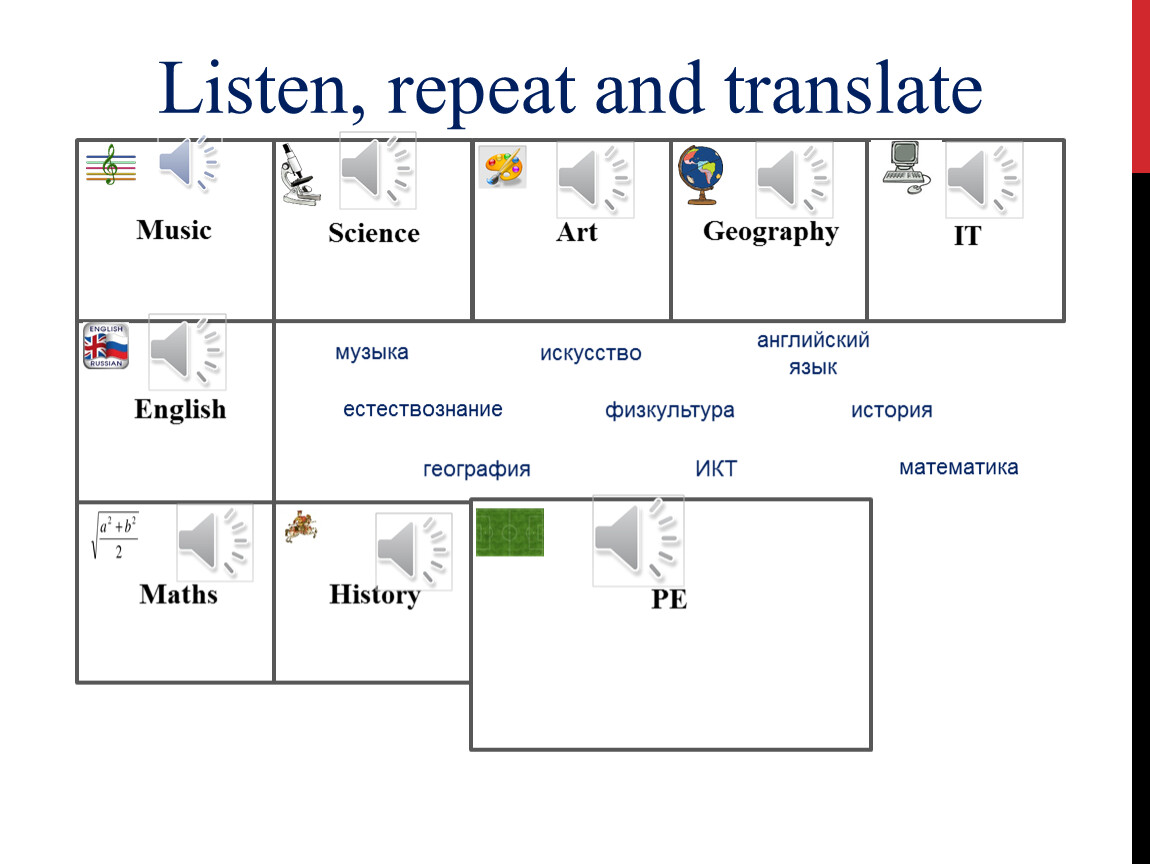 Listen, repeat and translate

Music

Science

Art

Geography

IT

ENGLISH RUSSIAN

English

музыка

искусство

английский язык

естествознание

физкультура

история

география

ИКТ

математика

$\sqrt{\frac{a^2+b^2}{2}}$

Maths

History

PE